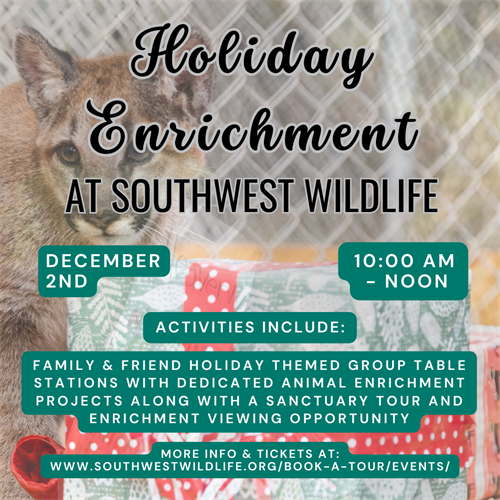 Holiday Enrichment

AT SOUTHWEST WILDLIFE

DECEMBER 2ND

10:00 AM - NOON

ACTIVITIES INCLUDE:

FAMILY & FRIEND HOLIDAY THEMED GROUP TABLE STATIONS WITH DEDICATED ANIMAL ENRICHMENT PROJECTS ALONG WITH A SANCTUARY TOUR AND ENRICHMENT VIEWING OPPORTUNITY

MORE INFO & TICKETS AT: WWW.SOUTHWESTWILDLIFE.ORG/BOOK-A-TOUR/EVENTS/